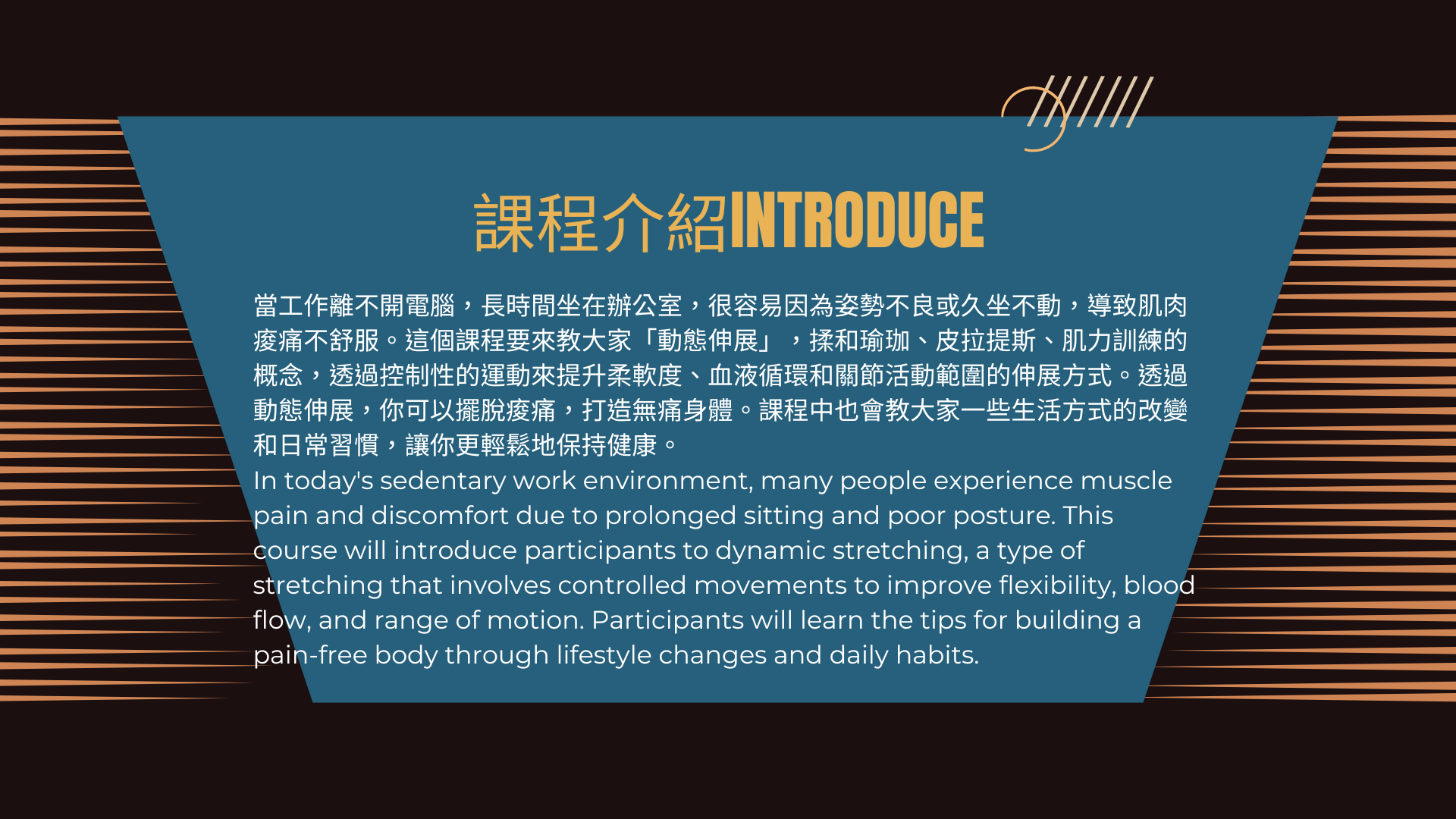 課程介紹INTRODUCE

當工作離不開電腦，長時間坐在辦公室，很容易因為姿勢不良或久坐不動，導致肌肉痠痛不舒服。這個課程要來教大家「動態伸展」，揉和瑜珈、皮拉提斯、肌力訓練的概念，透過控制性的運動來提升柔軟度、血液循環和關節活動範圍的伸展方式。透過動態伸展，你可以擺脫痠痛，打造無痛身體。課程中也會教大家一些生活方式的改變和日常習慣，讓你更輕鬆地保持健康。

In today's sedentary work environment, many people experience muscle pain and discomfort due to prolonged sitting and poor posture. This course will introduce participants to dynamic stretching, a type of stretching that involves controlled movements to improve flexibility, blood flow, and range of motion. Participants will learn the tips for building a pain-free body through lifestyle changes and daily habits.